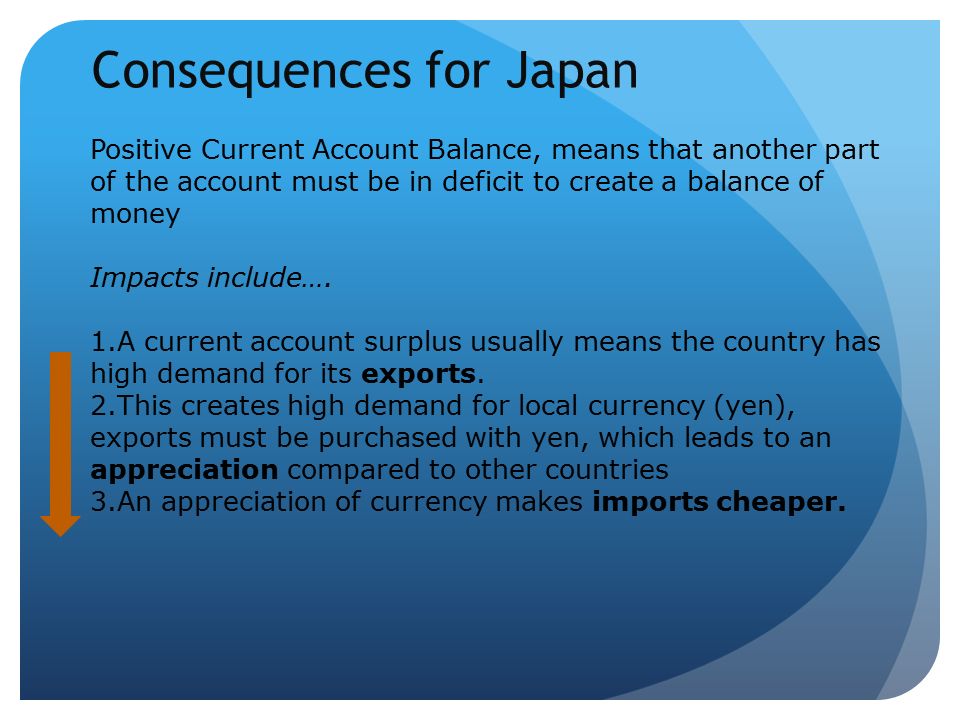 Consequences for Japan

Positive Current Account Balance, means that another part of the account must be in deficit to create a balance of money

Impacts include….

1.A current account surplus usually means the country has high demand for its exports.
2.This creates high demand for local currency (yen), exports must be purchased with yen, which leads to an appreciation compared to other countries
3.An appreciation of currency makes imports cheaper.